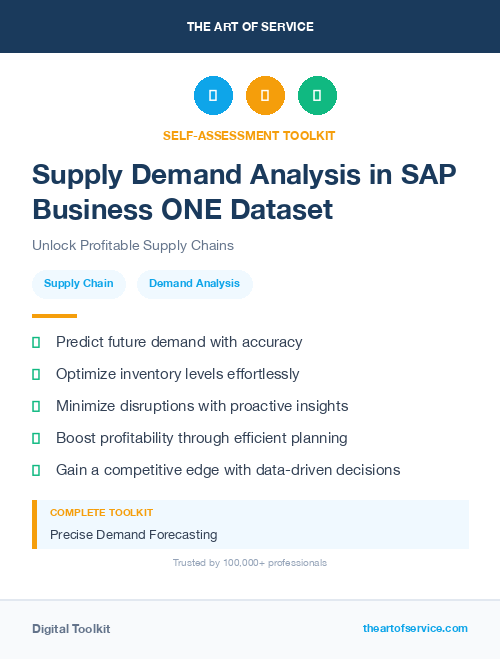 THE ART OF SERVICE

SELF-ASSESSMENT TOOLKIT

Supply Demand Analysis in SAP Business ONE Dataset

Unlock Profitable Supply Chains

Supply Chain

Demand Analysis

Predict future demand with accuracy

Optimize inventory levels effortlessly

Minimize disruptions with proactive insights

Boost profitability through efficient planning

Gain a competitive edge with data-driven decisions

COMPLETE TOOLKIT

Precise Demand Forecasting

Trusted by 100,000+ professionals

Digital Toolkit

theartofservice.com